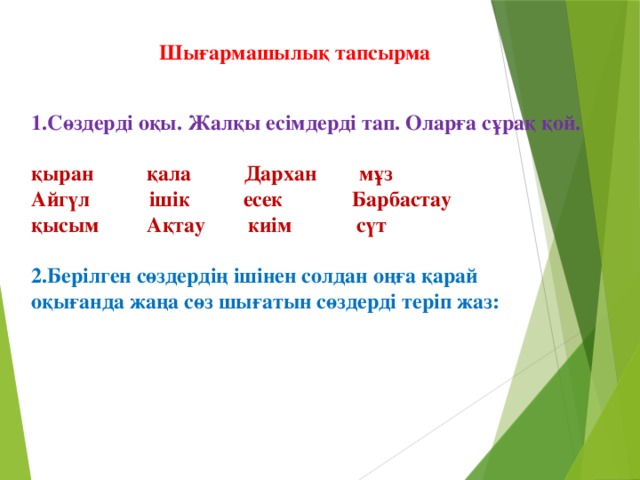 Шығармашылық тапсырма

1.Сөздерді оқы. Жалқы есімдерді тап. Оларға сұрақ қой.

қыран қала Дархан мұз
Айгүл ішік есек Барбастау
қысым Ақтау киім сүт

2.Берілген сөздердің ішінен солдан оңға қарай оқығанда жаңа сөз шығатын сөздерді теріп жаз: